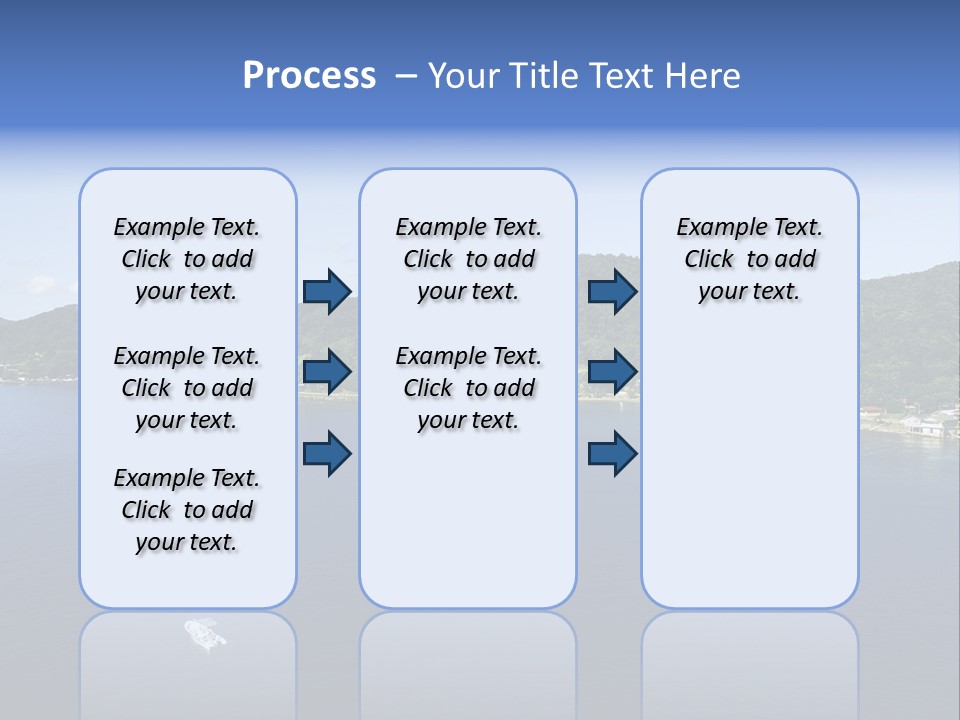 Process – Your Title Text Here

Example Text. Click to add your text.

Example Text. Click to add your text.

Example Text. Click to add your text.

Example Text. Click to add your text.

Example Text. Click to add your text.

Example Text. Click to add your text.